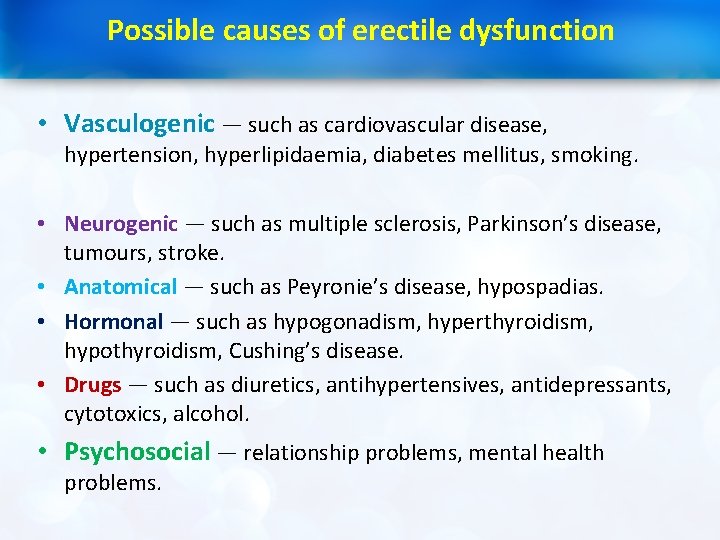 Possible causes of erectile dysfunction

• Vasculogenic — such as cardiovascular disease, hypertension, hyperlipidaemia, diabetes mellitus, smoking.

• Neurogenic — such as multiple sclerosis, Parkinson's disease, tumours, stroke.
• Anatomical — such as Peyronie's disease, hypospadias.
• Hormonal — such as hypogonadism, hyperthyroidism, hypothyroidism, Cushing's disease.
• Drugs — such as diuretics, antihypertensives, antidepressants, cytotoxics, alcohol.
• Psychosocial — relationship problems, mental health problems.